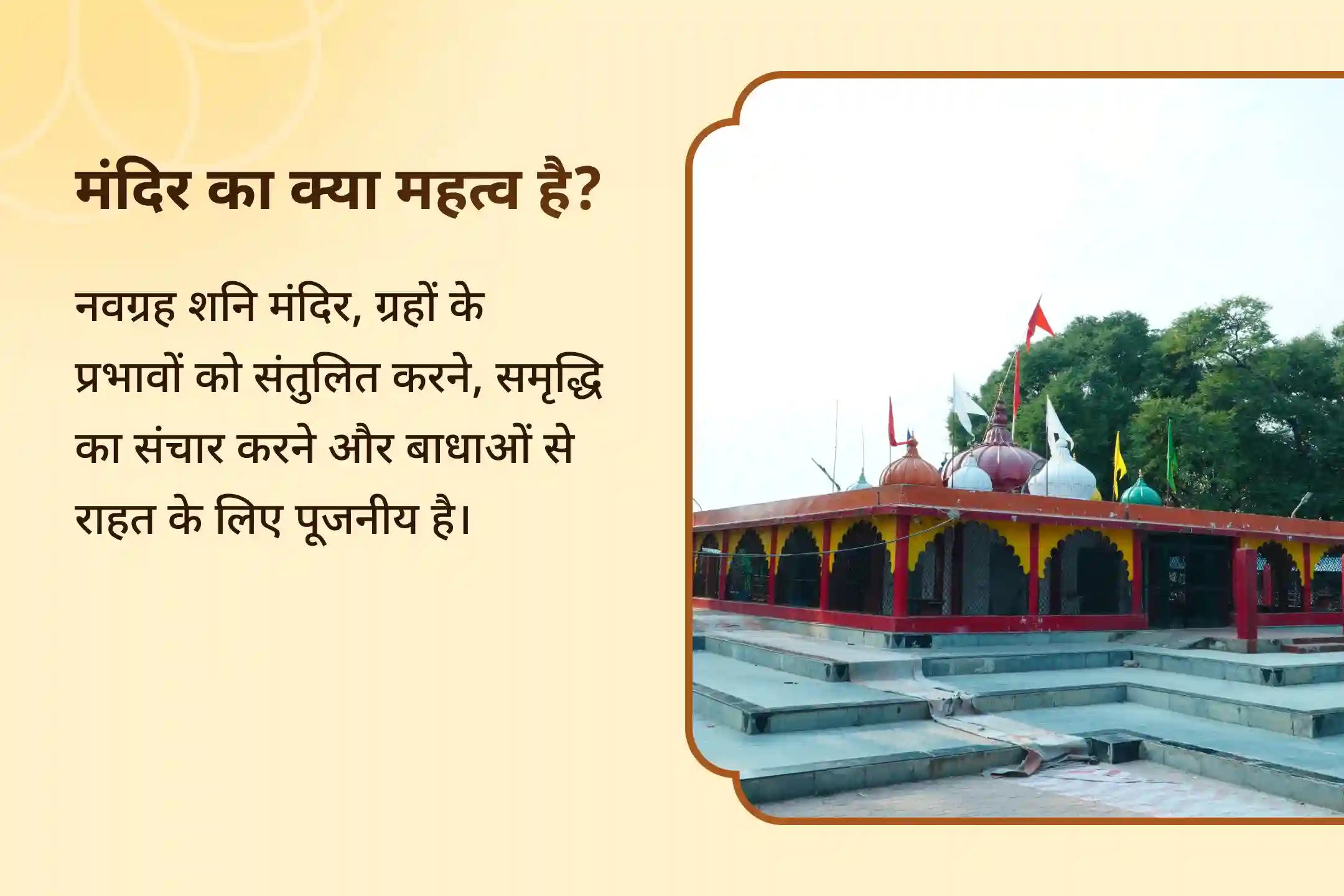 मंदिर का क्या महत्व है?

नवग्रह शनि मंदिर, ग्रहों के प्रभावों को संतुलित करने, समृद्धि का संचार करने और बाधाओं से राहत के लिए पूजनीय है।